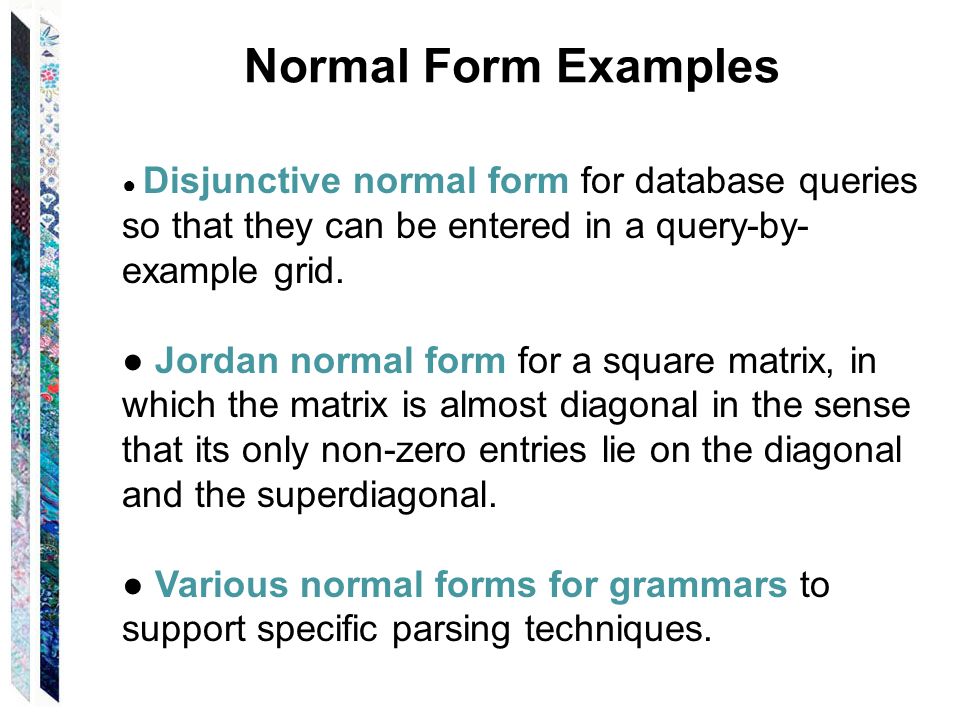 Normal Form Examples

● Disjunctive normal form for database queries so that they can be entered in a query-by-example grid.

● Jordan normal form for a square matrix, in which the matrix is almost diagonal in the sense that its only non-zero entries lie on the diagonal and the superdiagonal.

● Various normal forms for grammars to support specific parsing techniques.